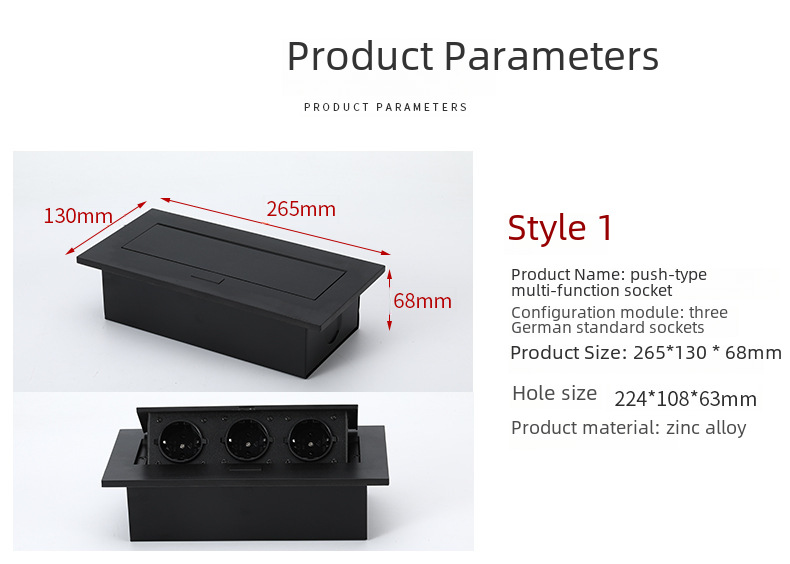 Product Parameters

PRODUCT PARAMETERS

130mm

265mm

68mm

Style 1

Product Name: push-type multi-function socket

Configuration module: three German standard sockets

Product Size: 265*130 * 68mm

Hole size 224*108*63mm

Product material: zinc alloy